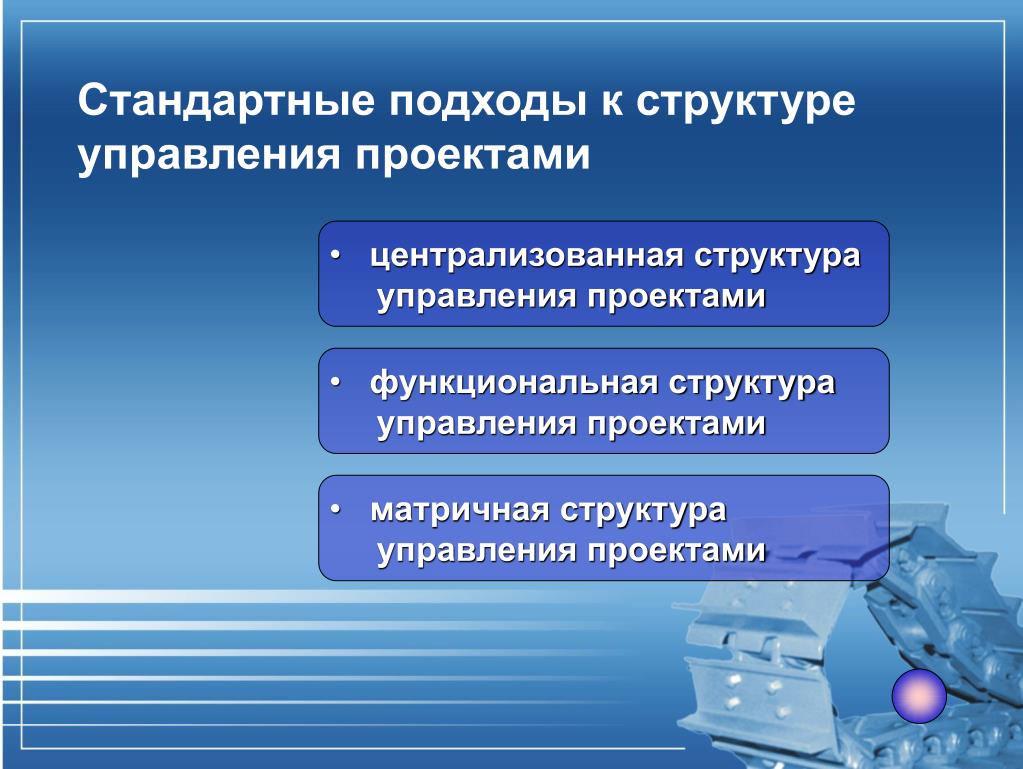 Стандартные подходы к структуре управления проектами

• централизованная структура управления проектами

• функциональная структура управления проектами

• матричная структура управления проектами